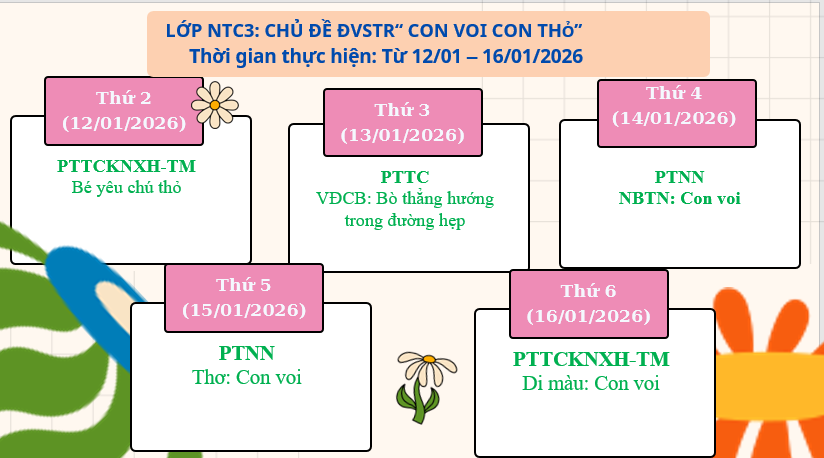 LỚP NTC3: CHỦ ĐỀ ĐVSTR" CON VOI CON THỎ"
Thời gian thực hiện: Từ 12/01 – 16/01/2026

Thứ 2
(12/01/2026)

PTTCKNXH-TM
Bé yêu chú thỏ

Thứ 3
(13/01/2026)

PTTC
VĐCB: Bò thẳng hướng trong đường hẹp

Thứ 4
(14/01/2026)

PTNN
NBTN: Con voi

Thứ 5
(15/01/2026)

PTNN
Thơ: Con voi

Thứ 6
(16/01/2026)

PTTCKNXH-TM
Di màu: Con voi